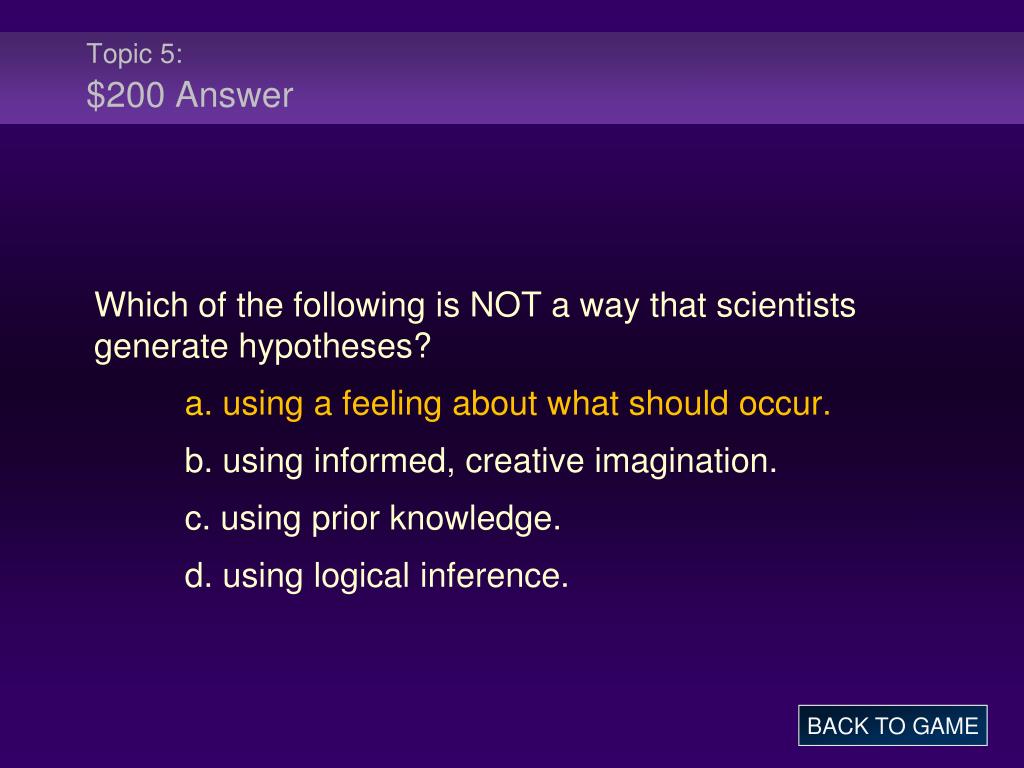 Topic 5:
\$200 Answer

Which of the following is NOT a way that scientists generate hypotheses?

a. using a feeling about what should occur.

b. using informed, creative imagination.

c. using prior knowledge.

d. using logical inference.

BACK TO GAME